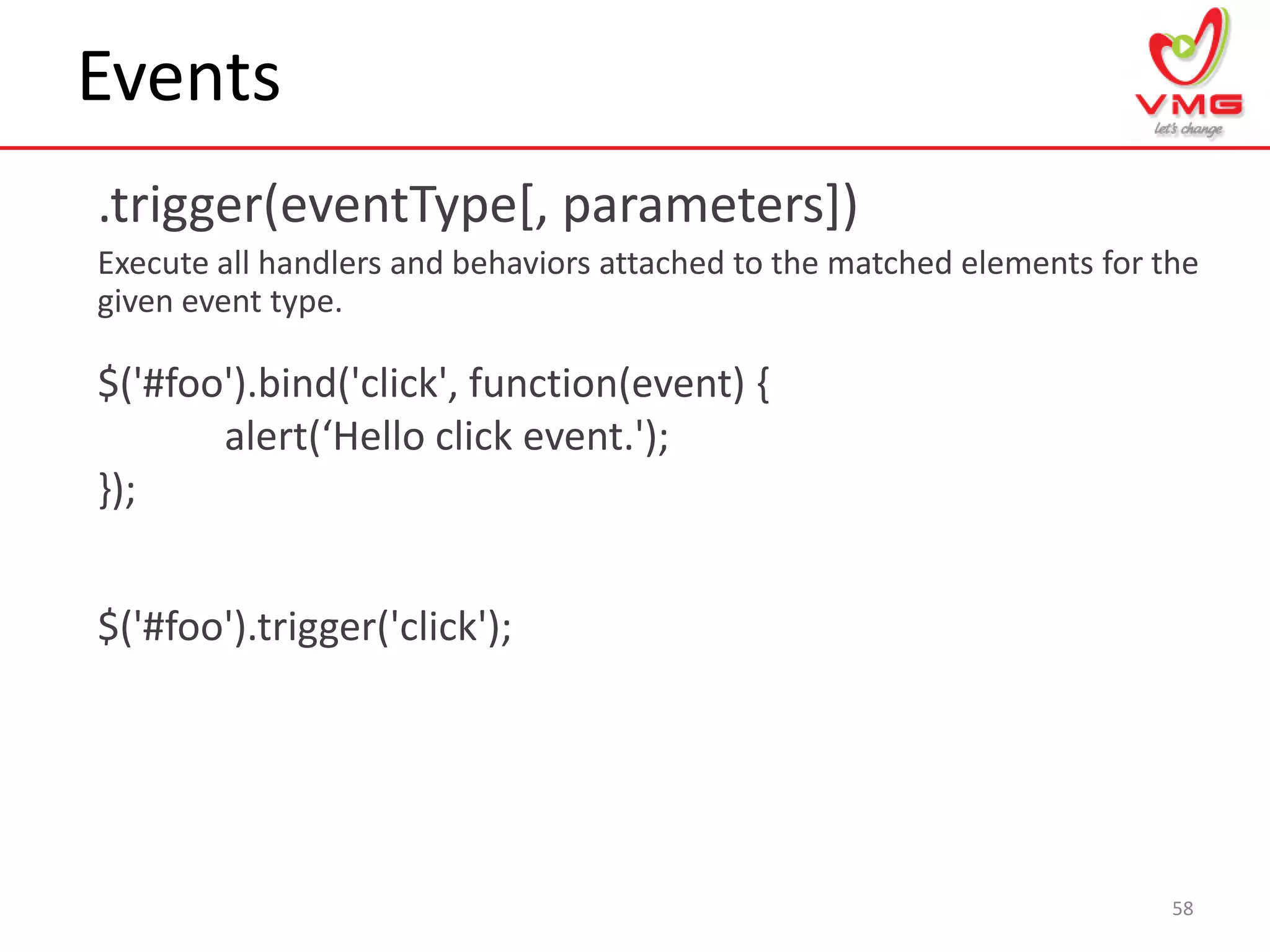 Events

VMG
let's change

.trigger(eventType[, parameters])

Execute all handlers and behaviors attached to the matched elements for the given event type.

$('#foo').bind('click', function(event) {
alert(‘Hello click event.');
});

$('#foo').trigger('click');

58